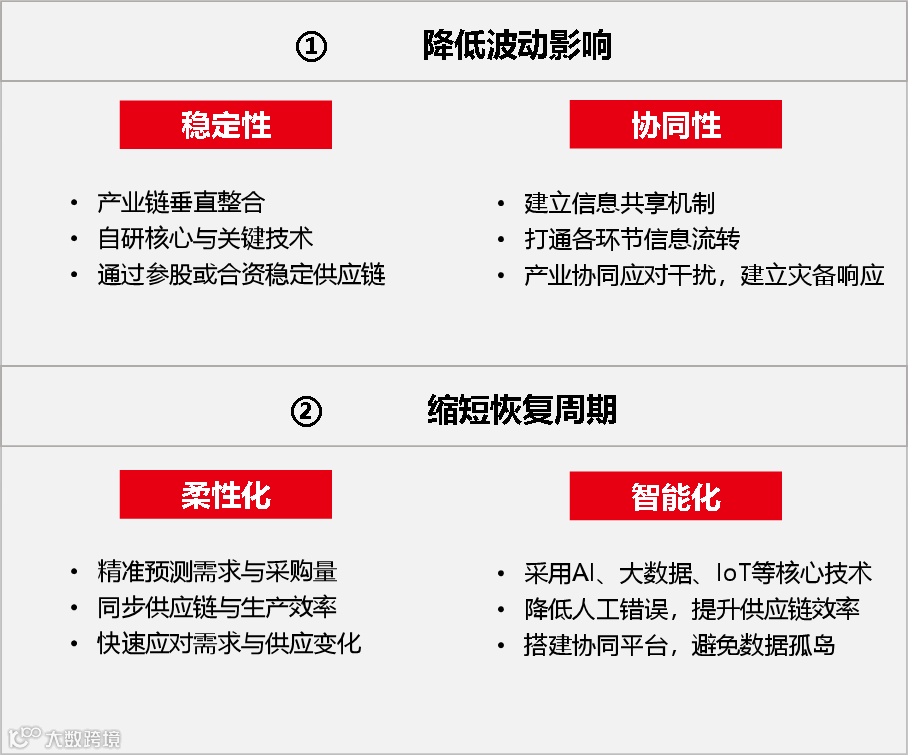 ① 降低波动影响

稳定性

• 产业链垂直整合
• 自研核心与关键技术
• 通过参股或合资稳定供应链

协同性

• 建立信息共享机制
• 打通各环节信息流转
• 产业协同应对干扰，建立灾备响应

② 缩短恢复周期

柔性化

• 精准预测需求与采购量
• 同步供应链与生产效率
• 快速应对需求与供应变化

智能化

• 采用AI、大数据、IoT等核心技术
• 降低人工错误，提升供应链效率
• 搭建协同平台，避免数据孤岛

大数跨境